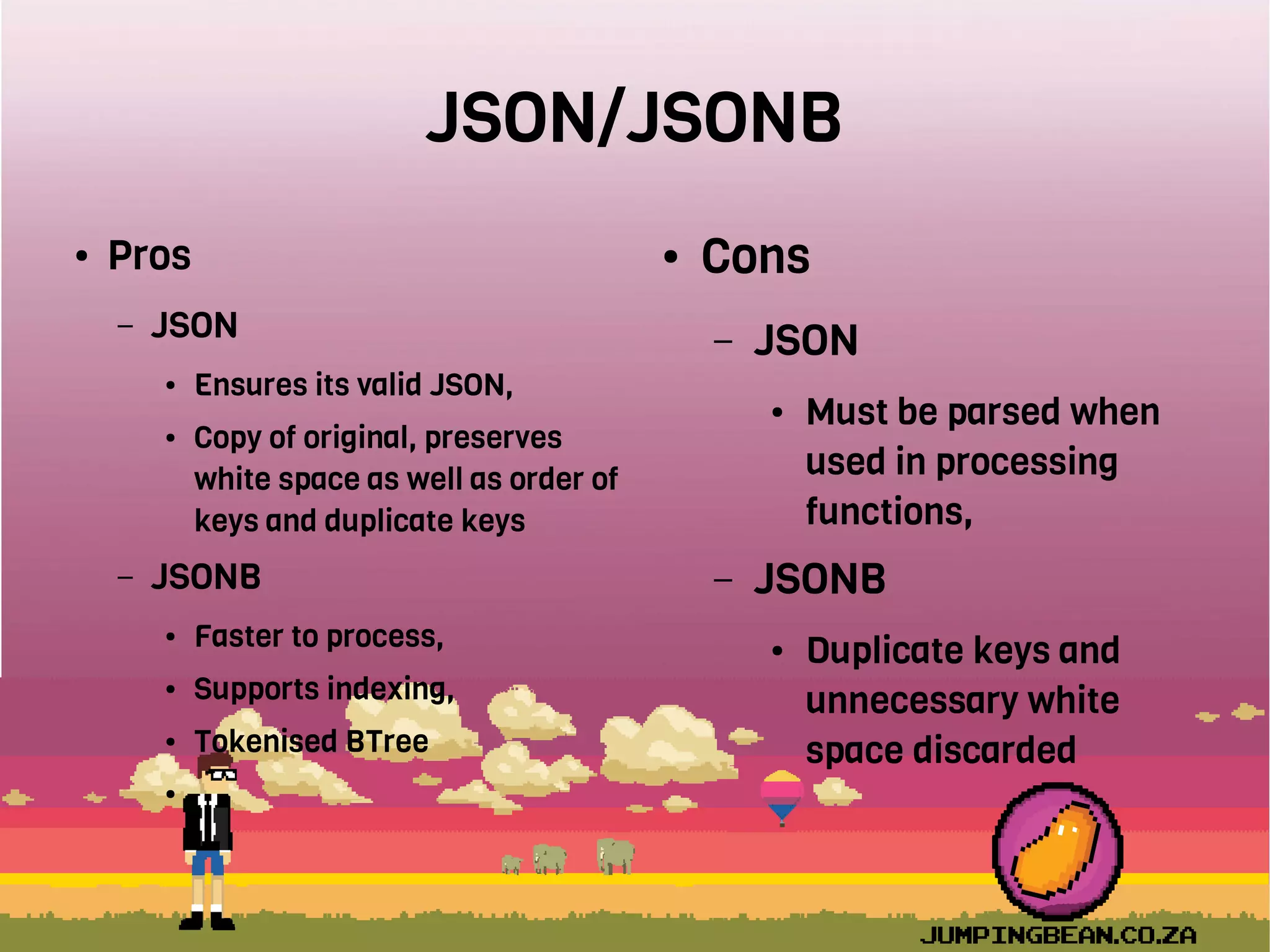 JSON/JSONB

• Pros
– JSON
• Ensures its valid JSON,
• Copy of original, preserves white space as well as order of keys and duplicate keys
– JSONB
• Faster to process,
• Supports indexing,
• Tokenised BTree
•

• Cons
– JSON
• Must be parsed when used in processing functions,
– JSONB
• Duplicate keys and unnecessary white space discarded

JUMPINGBEAN.CO.ZA